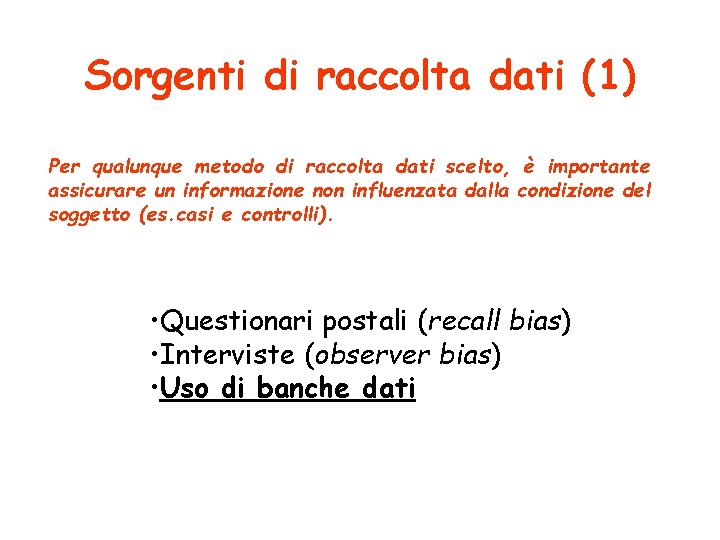 Sorgenti di raccolta dati (1)

Per qualunque metodo di raccolta dati scelto, è importante assicurare un informazione non influenzata dalla condizione del soggetto (es.casi e controlli).

•Questionari postali (recall bias)
•Interviste (observer bias)
•Uso di banche dati